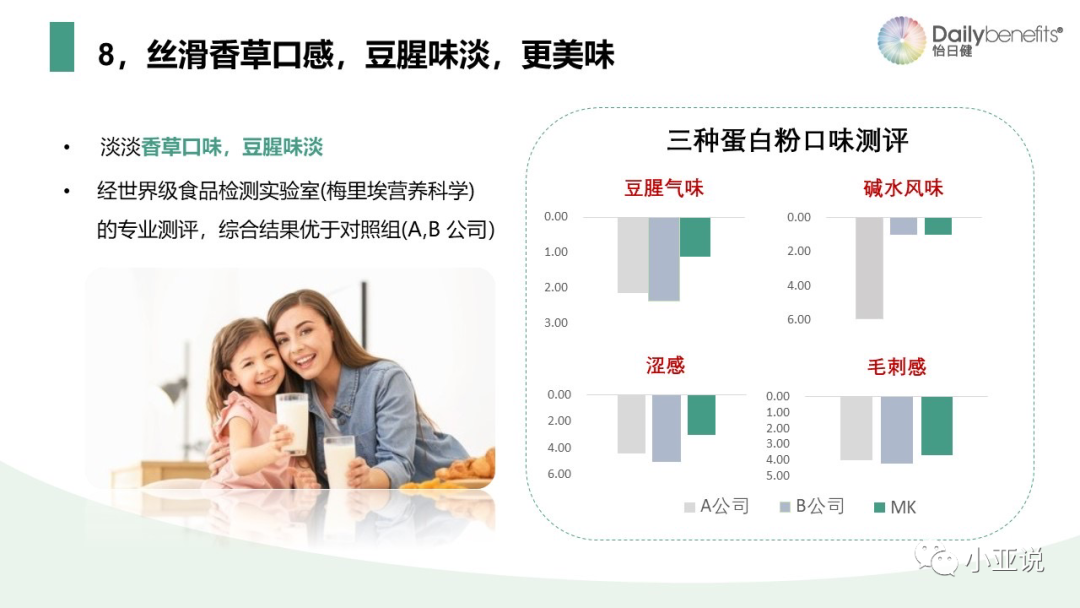 8，丝滑香草口感，豆腥味淡，更美味

Dailybenefits®
怡日健

• 淡淡香草口味，豆腥味淡
• 经世界级食品检测实验室(梅里埃营养科学)的专业测评，综合结果优于对照组(A,B 公司)

三种蛋白粉口味测评

豆腥气味
0.00
1.00
2.00
3.00

碱水风味
0.00
2.00
4.00
6.00

涩感
0.00
2.00
4.00
6.00

毛刺感
0.00
1.00
2.00
3.00
4.00
5.00

A公司　B公司　MK

小亚说